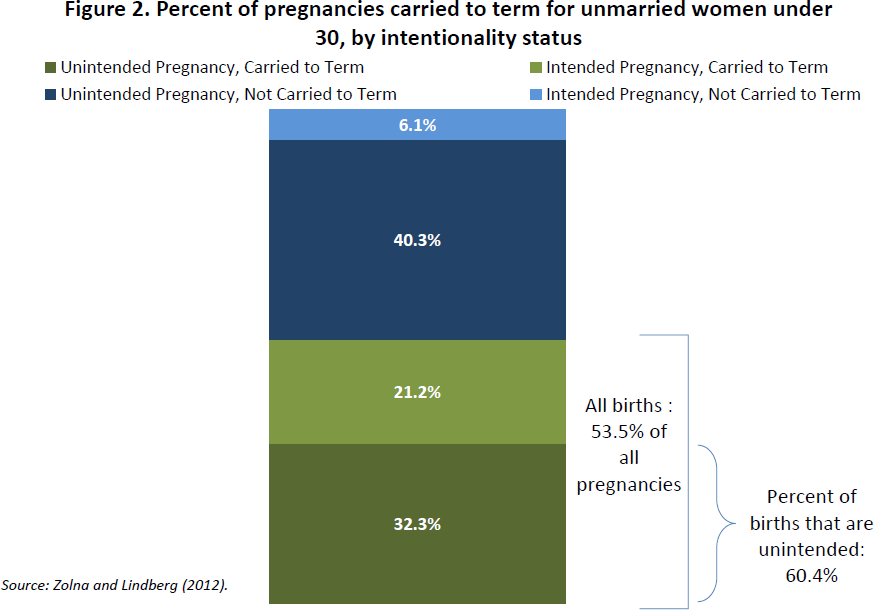 Figure 2. Percent of pregnancies carried to term for unmarried women under 30, by intentionality status

Unintended Pregnancy, Carried to Term
Intended Pregnancy, Carried to Term
Unintended Pregnancy, Not Carried to Term
Intended Pregnancy, Not Carried to Term

6.1%
40.3%
21.2%
32.3%

All births : 53.5% of all pregnancies

Percent of births that are unintended: 60.4%

Source: Zolna and Lindberg (2012).